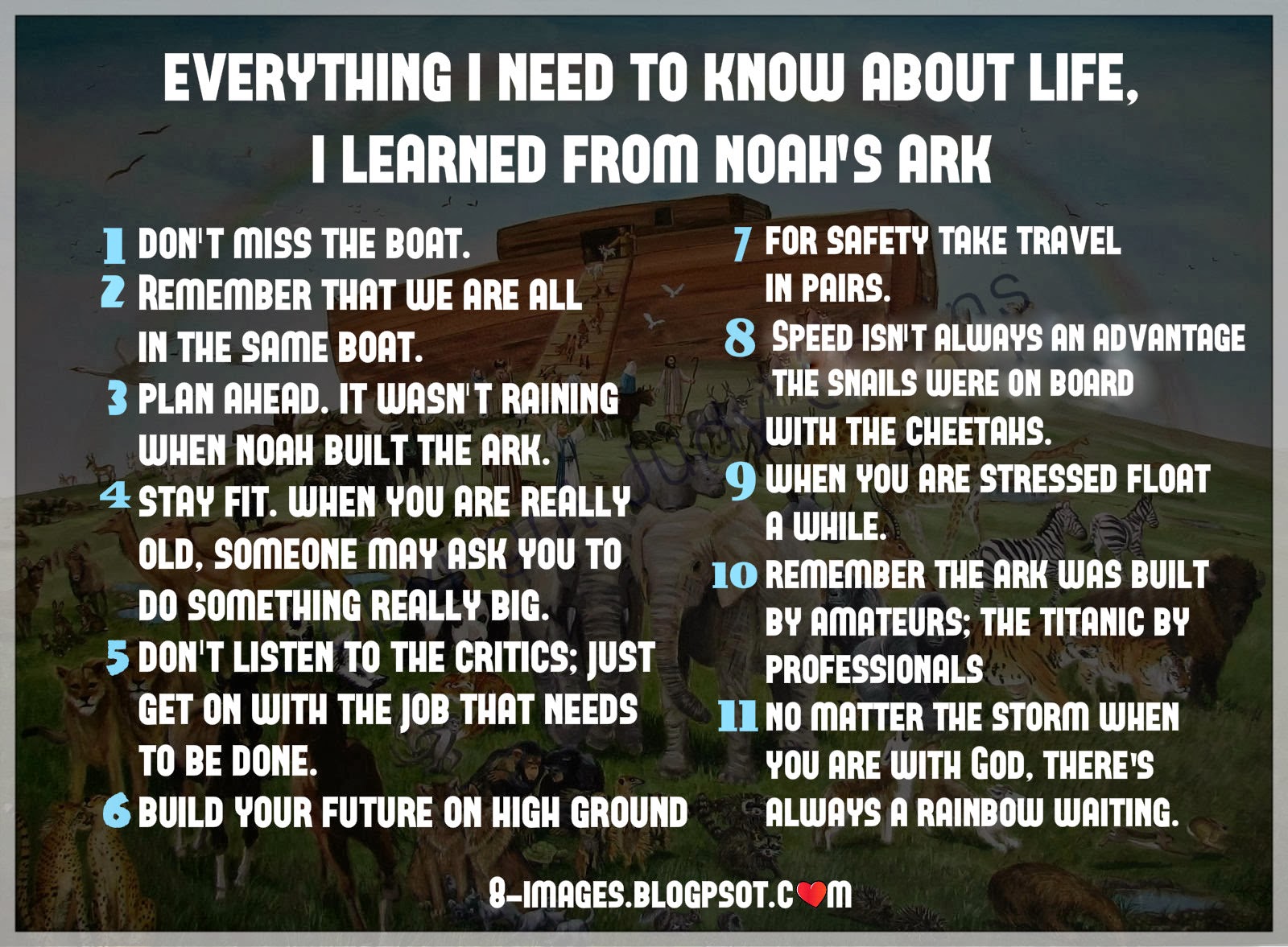 EVERYTHING I NEED TO KNOW ABOUT LIFE, I LEARNED FROM NOAH'S ARK

1 DON'T MISS THE BOAT.
2 REMEMBER THAT WE ARE ALL IN THE SAME BOAT.
3 PLAN AHEAD. IT WASN'T RAINING WHEN NOAH BUILT THE ARK.
4 STAY FIT. WHEN YOU ARE REALLY OLD, SOMEONE MAY ASK YOU TO DO SOMETHING REALLY BIG.
5 DON'T LISTEN TO THE CRITICS; JUST GET ON WITH THE JOB THAT NEEDS TO BE DONE.
6 BUILD YOUR FUTURE ON HIGH GROUND

7 FOR SAFETY TAKE TRAVEL IN PAIRS.
8 SPEED ISN'T ALWAYS AN ADVANTAGE THE SNAILS WERE ON BOARD WITH THE CHEETAHS.
9 WHEN YOU ARE STRESSED FLOAT A WHILE.
10 REMEMBER THE ARK WAS BUILT BY AMATEURS; THE TITANIC BY PROFESSIONALS
11 NO MATTER THE STORM WHEN YOU ARE WITH GOD, THERE'S ALWAYS A RAINBOW WAITING.

8-IMAGES.BLOGPSOT.C♥M